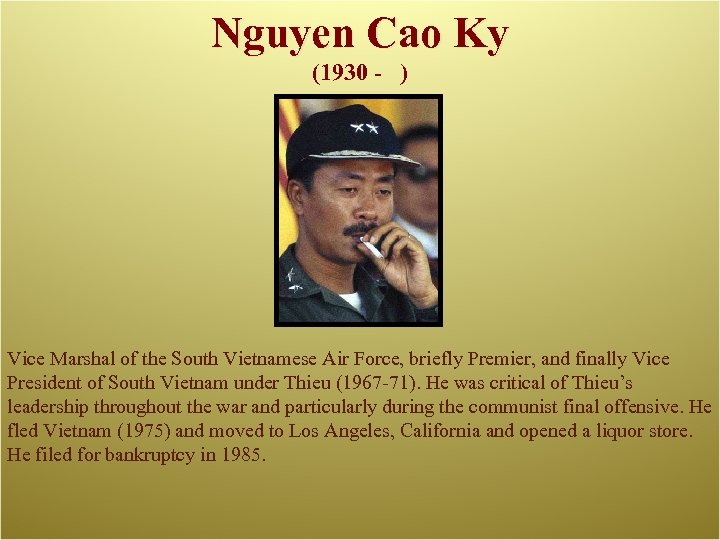 Nguyen Cao Ky

(1930 -   )

Vice Marshal of the South Vietnamese Air Force, briefly Premier, and finally Vice President of South Vietnam under Thieu (1967-71). He was critical of Thieu's leadership throughout the war and particularly during the communist final offensive. He fled Vietnam (1975) and moved to Los Angeles, California and opened a liquor store. He filed for bankruptcy in 1985.